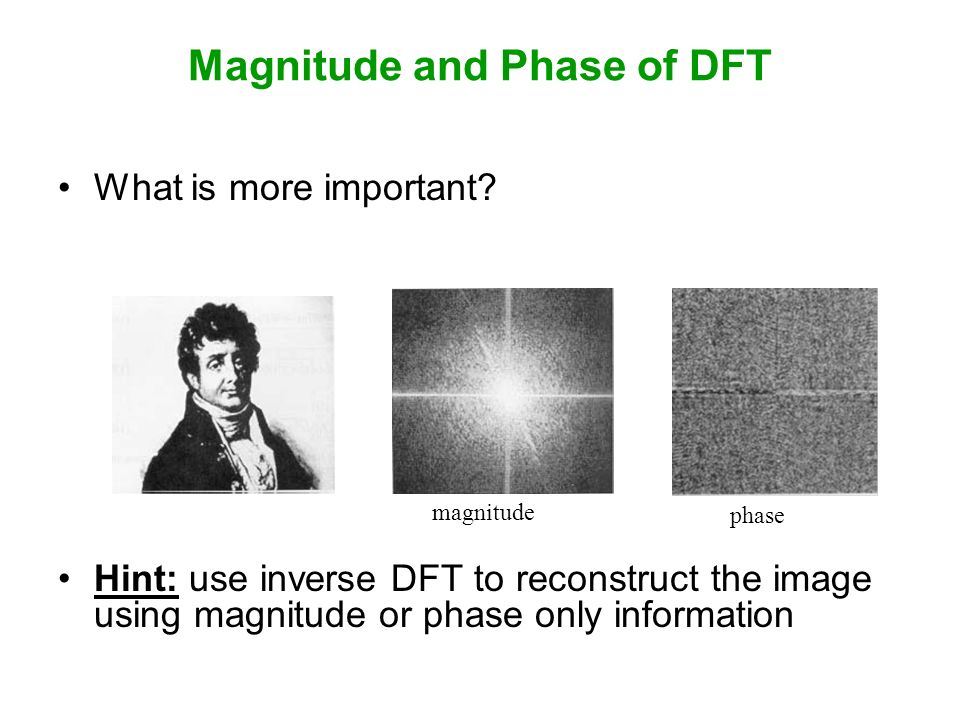 Magnitude and Phase of DFT

• What is more important?

magnitude

phase

• Hint: use inverse DFT to reconstruct the image using magnitude or phase only information